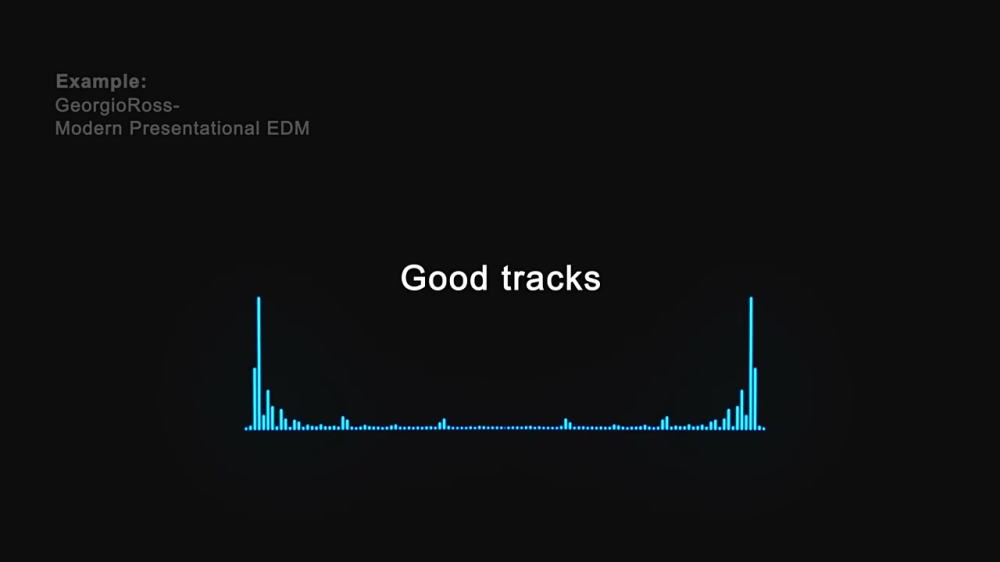 Example:
GeorgioRoss-
Modern Presentational EDM

Good tracks